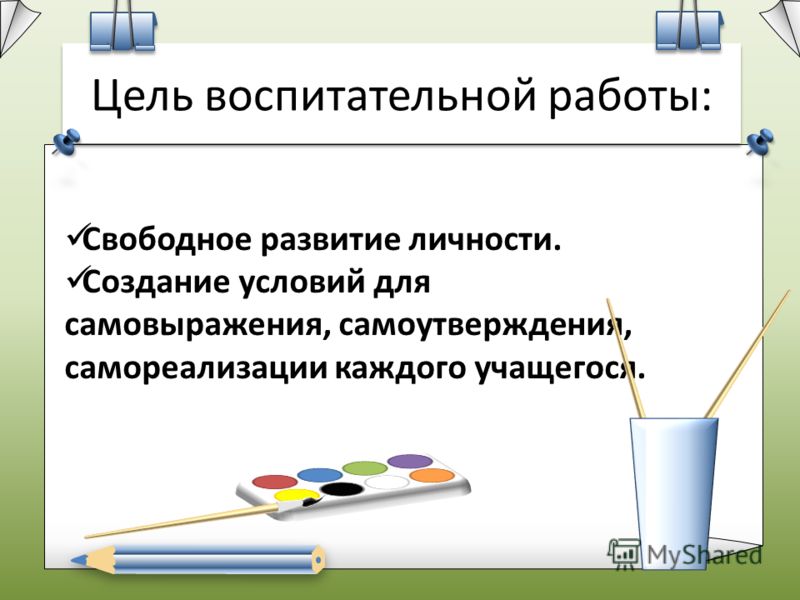 Цель воспитательной работы:

✓Свободное развитие личности.
✓Создание условий для самовыражения, самоутверждения, самореализации каждого учащегося.

MyShared